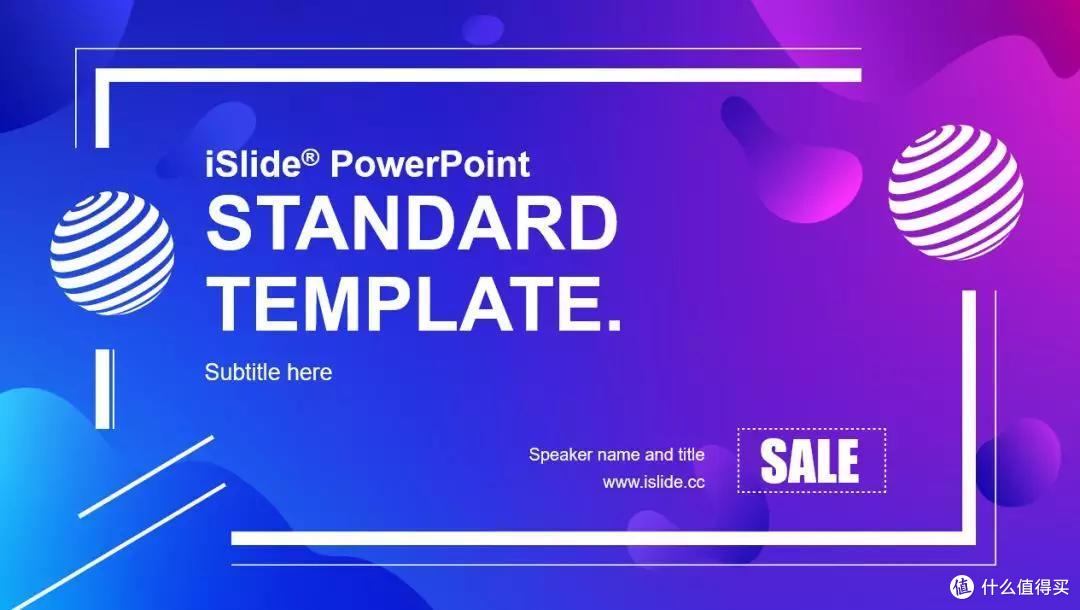 iSlide® PowerPoint

STANDARD TEMPLATE.

Subtitle here

Speaker name and title
www.islide.cc

SALE

值 什么值得买